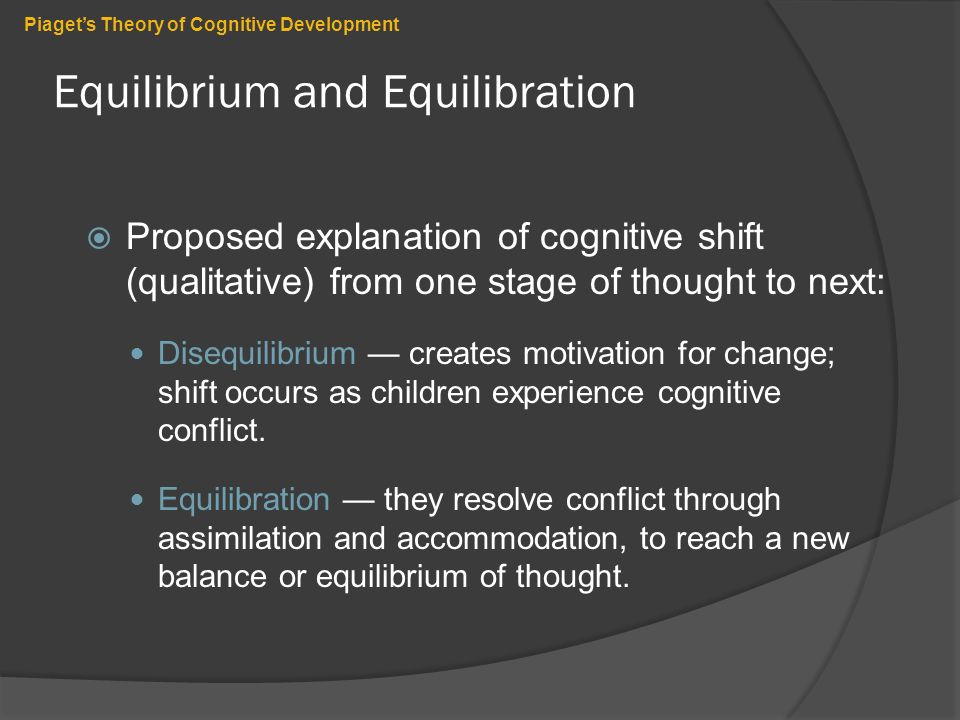 Piaget's Theory of Cognitive Development

Equilibrium and Equilibration

Proposed explanation of cognitive shift (qualitative) from one stage of thought to next:

Disequilibrium — creates motivation for change; shift occurs as children experience cognitive conflict.

Equilibration — they resolve conflict through assimilation and accommodation, to reach a new balance or equilibrium of thought.